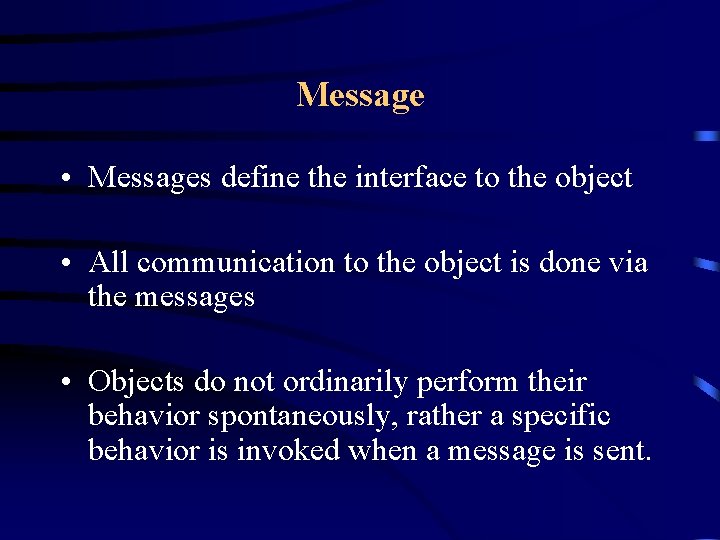 Message

• Messages define the interface to the object

• All communication to the object is done via the messages

• Objects do not ordinarily perform their behavior spontaneously, rather a specific behavior is invoked when a message is sent.